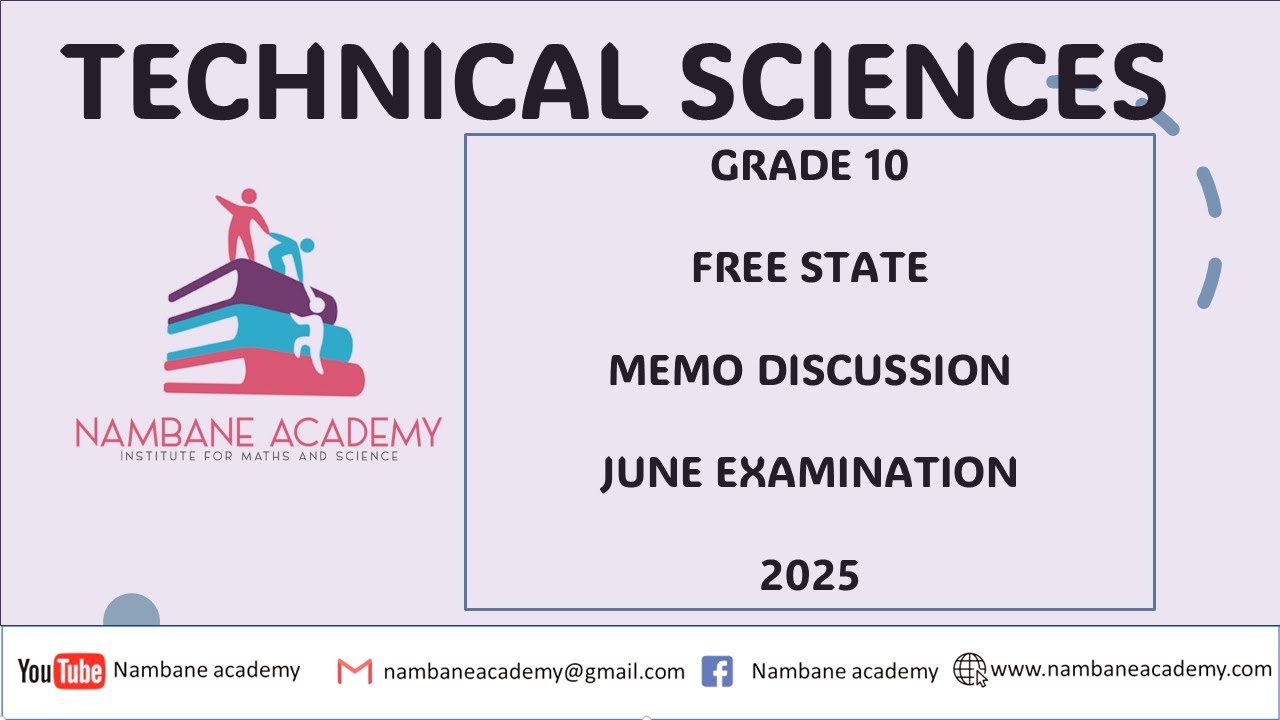 TECHNICAL SCIENCES

NAMBANE ACADEMY
INSTITUTE FOR MATHS AND SCIENCE

GRADE 10

FREE STATE

MEMO DISCUSSION

JUNE EXAMINATION

2025

YouTube Nambane academy nambaneacademy@gmail.com Nambane academy www.nambaneacademy.com